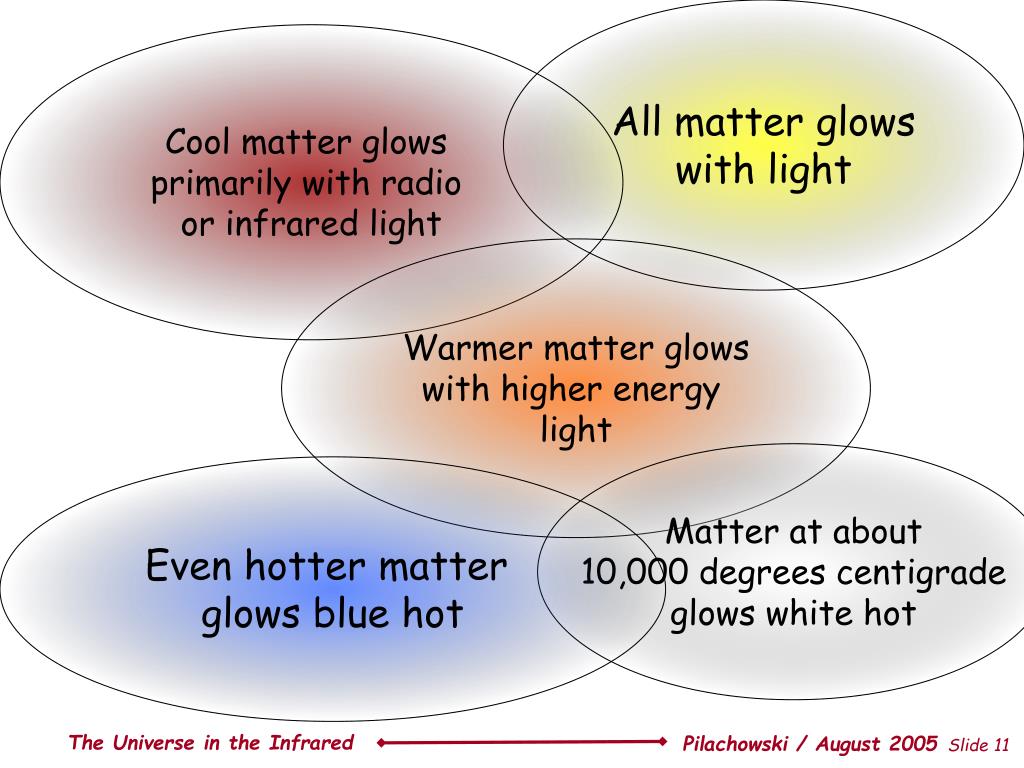 All matter glows with light

Cool matter glows primarily with radio or infrared light

Warmer matter glows with higher energy light

Even hotter matter glows blue hot

Matter at about 10,000 degrees centigrade glows white hot

The Universe in the Infrared

Pilachowski / August 2005 Slide 11